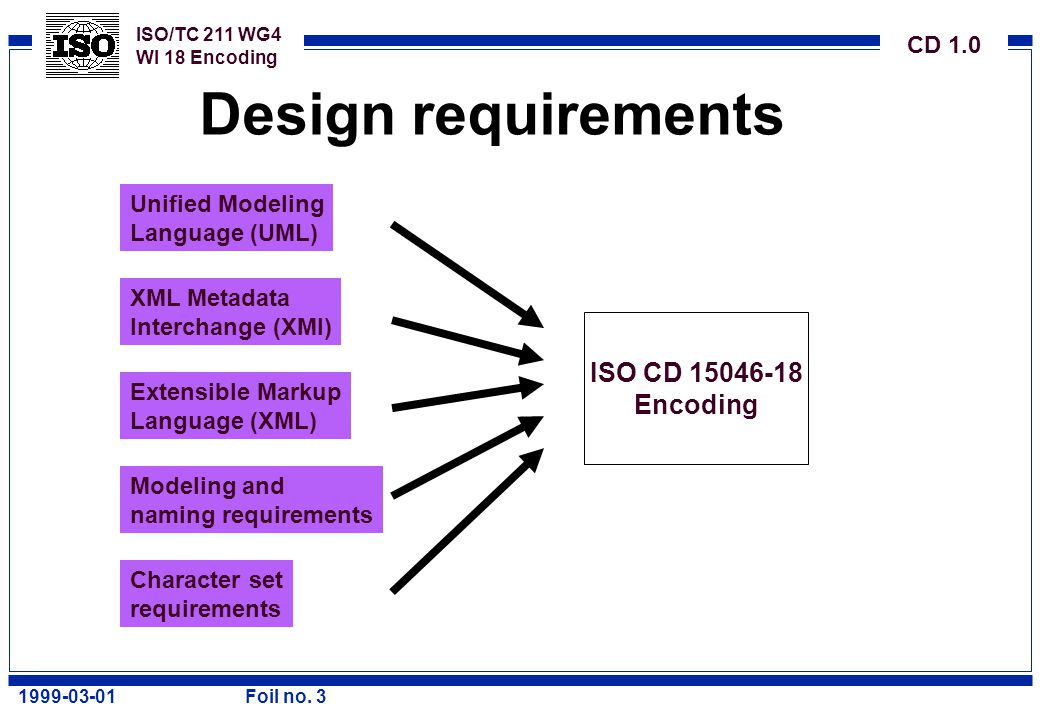 ISO

ISO/TC 211 WG4
WI 18 Encoding

CD 1.0

Design requirements

Unified Modeling Language (UML)

XML Metadata Interchange (XMI)

Extensible Markup Language (XML)

Modeling and naming requirements

Character set requirements

ISO CD 15046-18
Encoding

1999-03-01

Foil no. 3